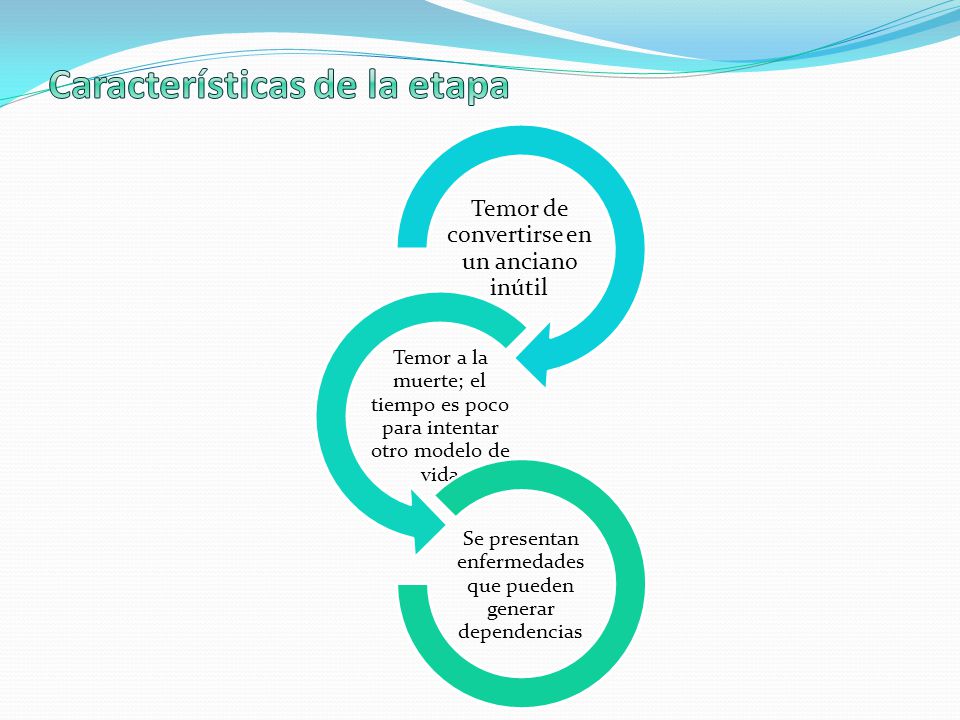 Características de la etapa

Temor de convertirse en un anciano inútil

Temor a la muerte; el tiempo es poco para intentar otro modelo de vida

Se presentan enfermedades que pueden generar dependencias